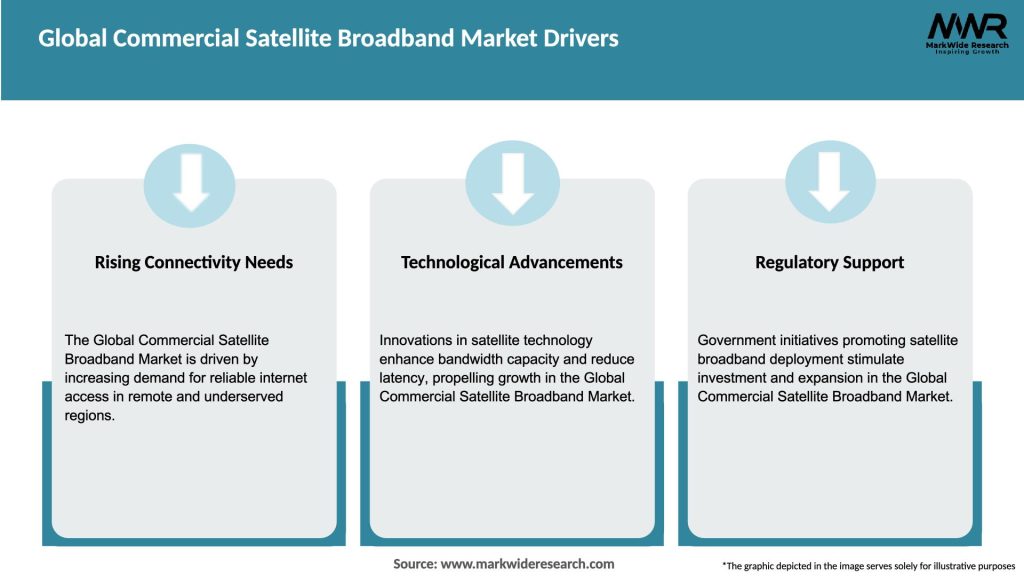 Global Commercial Satellite Broadband Market Drivers

MWR
MarkWide Research
Inspiring Growth

Rising Connectivity Needs

The Global Commercial Satellite Broadband Market is driven by increasing demand for reliable internet access in remote and underserved regions.

Technological Advancements

Innovations in satellite technology enhance bandwidth capacity and reduce latency, propelling growth in the Global Commercial Satellite Broadband Market.

Regulatory Support

Government initiatives promoting satellite broadband deployment stimulate investment and expansion in the Global Commercial Satellite Broadband Market.

Source: www.markwideresearch.com

*The graphic depicted in the image serves solely for illustrative purposes